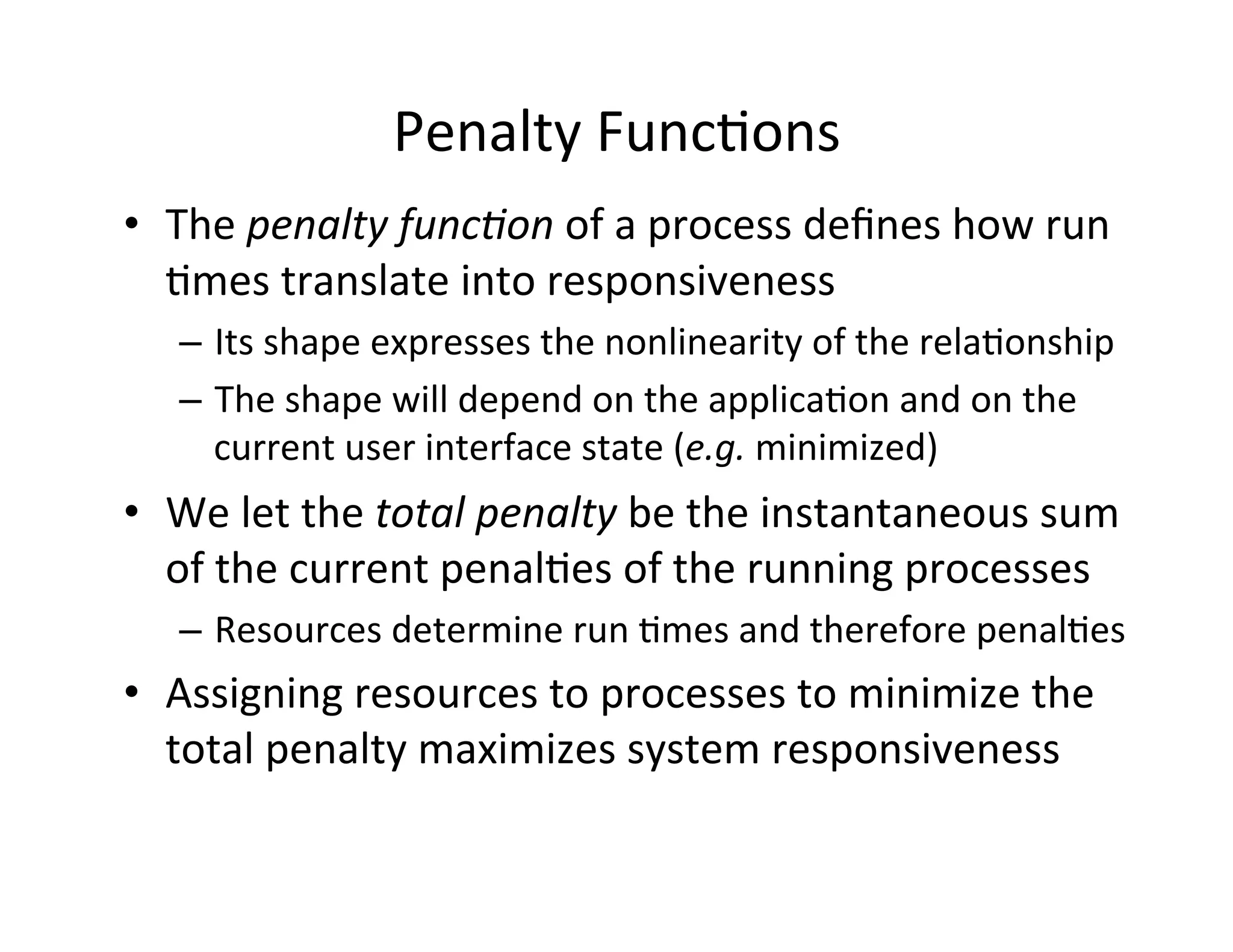 Penalty Functions

• The penalty function of a process defines how run times translate into responsiveness
– Its shape expresses the nonlinearity of the relationship
– The shape will depend on the application and on the current user interface state (e.g. minimized)

• We let the total penalty be the instantaneous sum of the current penalties of the running processes
– Resources determine run times and therefore penalties

• Assigning resources to processes to minimize the total penalty maximizes system responsiveness